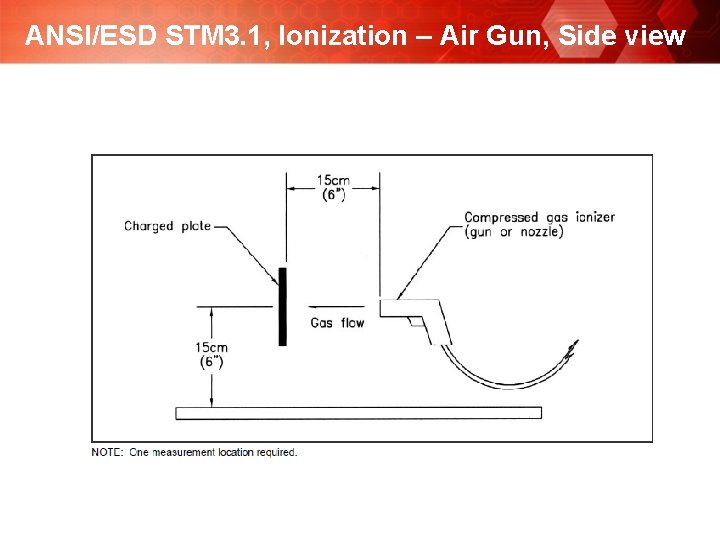 ANSI/ESD STM3.1, Ionization – Air Gun, Side view

15cm
(6")

Charged plate

Compressed gas ionizer
(gun or nozzle)

Gas flow

15cm
(6")

NOTE: One measurement location required.